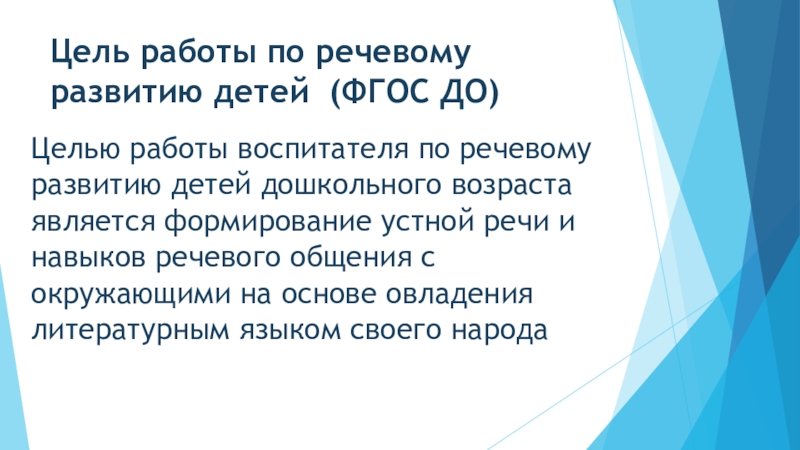 Цель работы по речевому развитию детей (ФГОС ДО)

Целью работы воспитателя по речевому развитию детей дошкольного возраста является формирование устной речи и навыков речевого общения с окружающими на основе овладения литературным языком своего народа